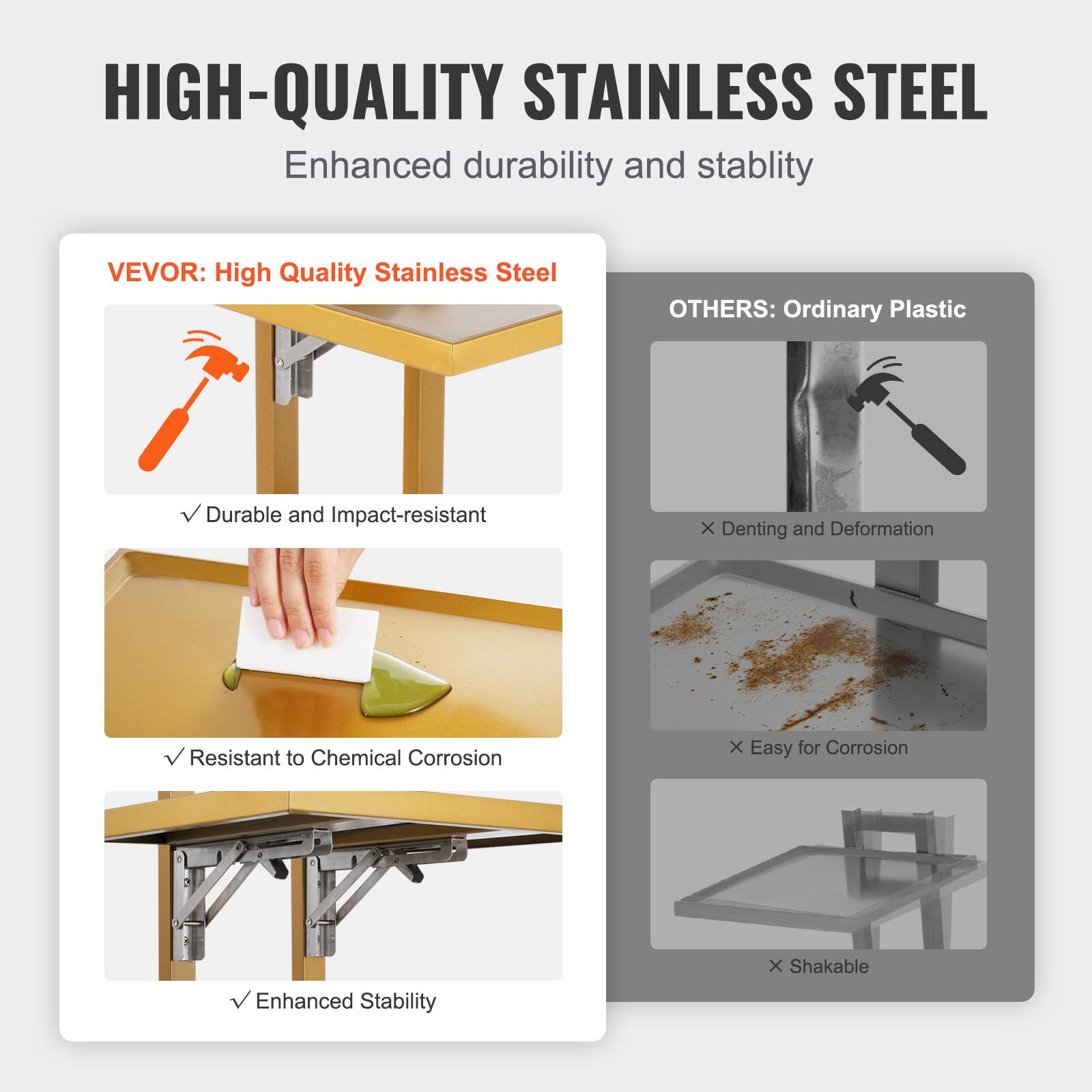 HIGH-QUALITY STAINLESS STEEL

Enhanced durability and stablity

VEVOR: High Quality Stainless Steel

√ Durable and Impact-resistant

√ Resistant to Chemical Corrosion

√ Enhanced Stability

OTHERS: Ordinary Plastic

× Denting and Deformation

× Easy for Corrosion

× Shakable